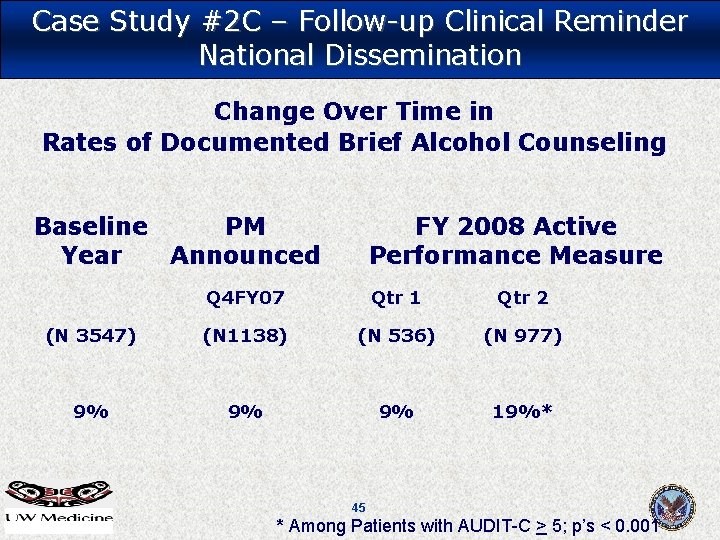 Case Study #2C – Follow-up Clinical Reminder National Dissemination

Change Over Time in
Rates of Documented Brief Alcohol Counseling

| Baseline Year | PM Announced | FY 2008 Active Performance Measure | |
|---|---|---|---|
| | Q4FY07 | Qtr 1 | Qtr 2 |
| (N 3547) | (N1138) | (N 536) | (N 977) |
| 9% | 9% | 9% | 19%* |

UW Medicine

45

* Among Patients with AUDIT-C $\geq$ 5; p's < 0.001